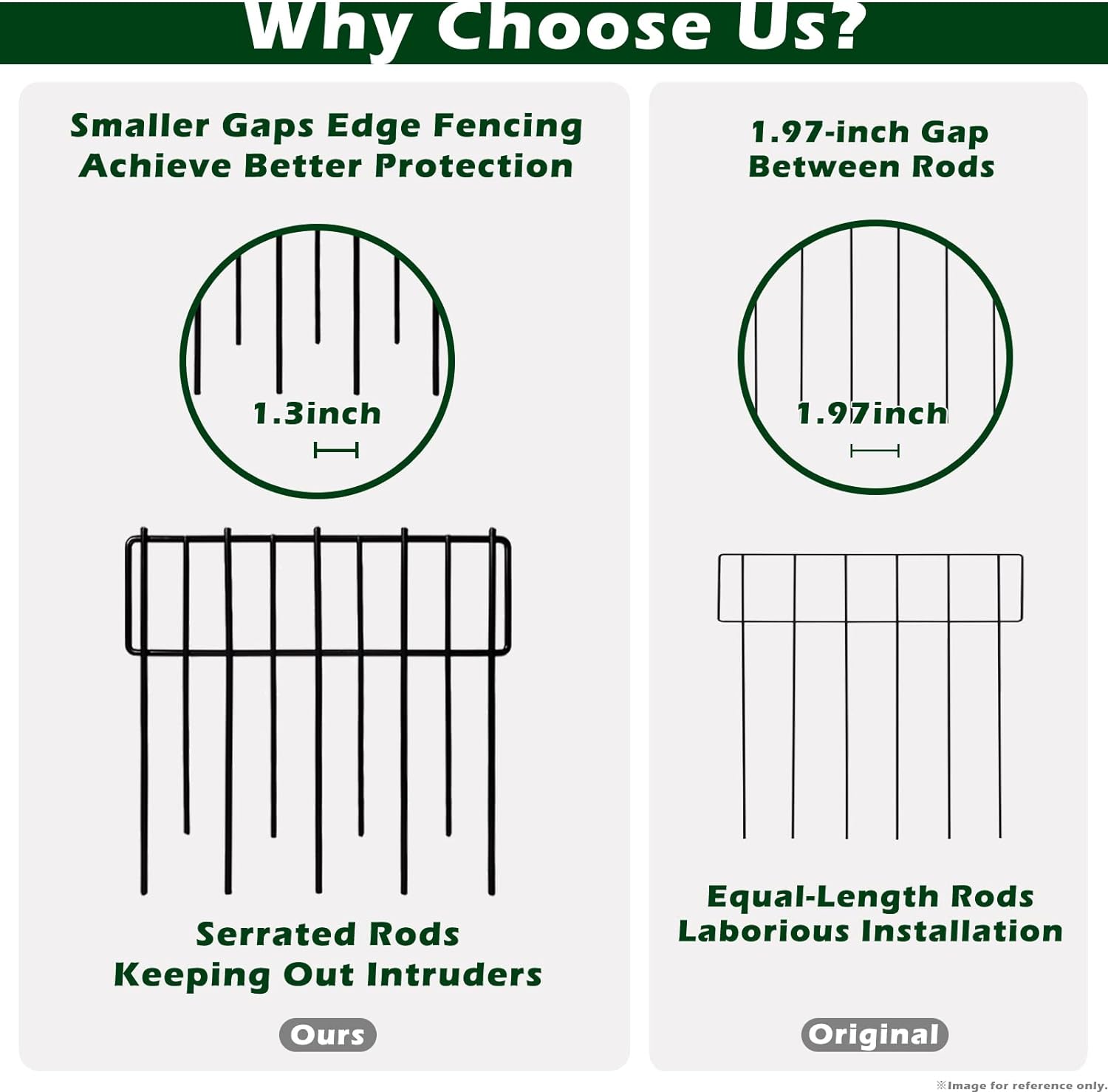 Why Choose Us?

Smaller Gaps Edge Fencing Achieve Better Protection

1.3inch

Serrated Rods Keeping Out Intruders

Ours

1.97-inch Gap Between Rods

1.97inch

Equal-Length Rods Laborious Installation

Original

※Image for reference only.